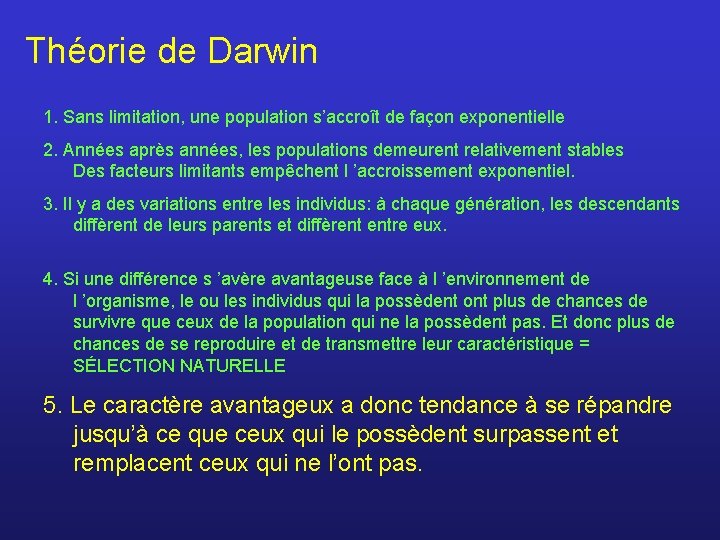 Théorie de Darwin

1. Sans limitation, une population s’accroît de façon exponentielle

2. Années après années, les populations demeurent relativement stables
Des facteurs limitants empêchent l ’accroissement exponentiel.

3. Il y a des variations entre les individus: à chaque génération, les descendants diffèrent de leurs parents et diffèrent entre eux.

4. Si une différence s ’avère avantageuse face à l ’environnement de l ’organisme, le ou les individus qui la possèdent ont plus de chances de survivre que ceux de la population qui ne la possèdent pas. Et donc plus de chances de se reproduire et de transmettre leur caractéristique = SÉLECTION NATURELLE

5. Le caractère avantageux a donc tendance à se répandre jusqu’à ce que ceux qui le possèdent surpassent et remplacent ceux qui ne l’ont pas.